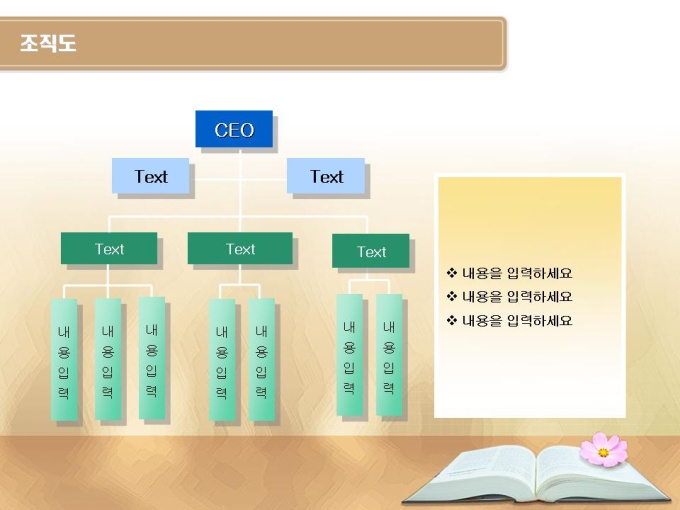 조직도

CEO

Text

Text

Text

Text

Text

내용입력

내용입력

내용입력

내용입력

내용입력

내용입력

내용입력

❖ 내용을 입력하세요
❖ 내용을 입력하세요
❖ 내용을 입력하세요